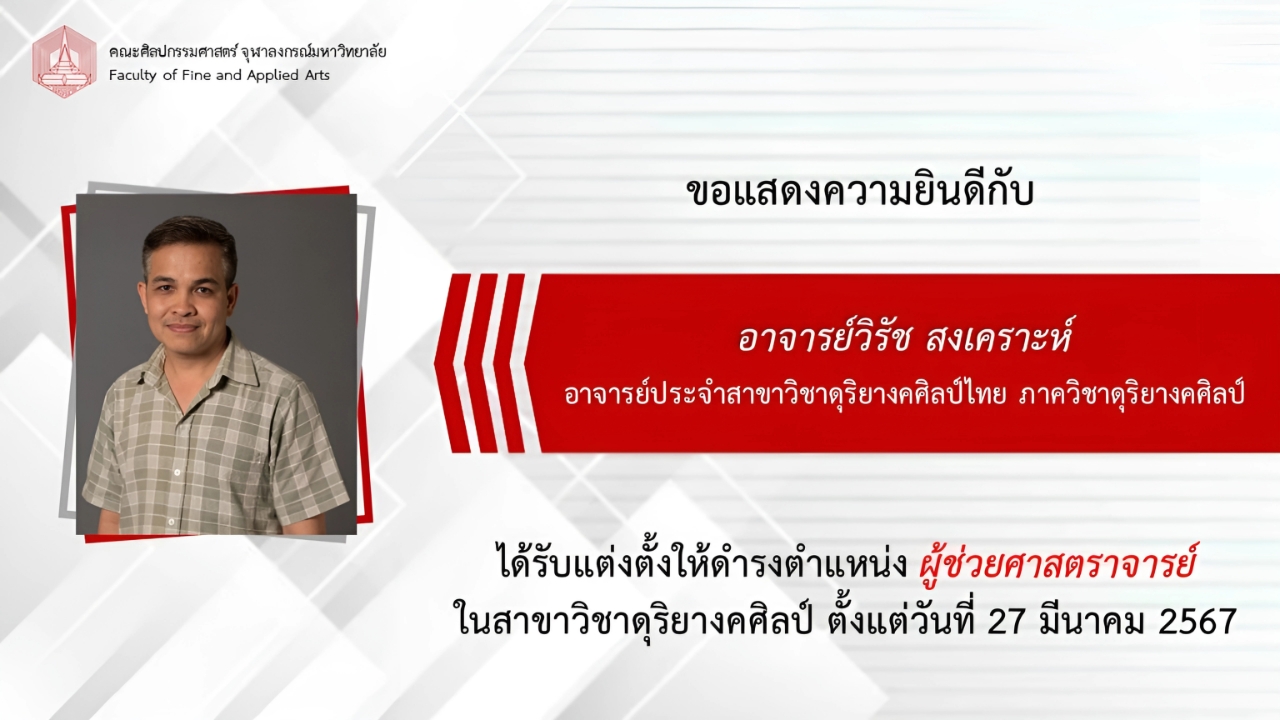 คณะศิลปกรรมศาสตร์ จุฬาลงกรณ์มหาวิทยาลัย
Faculty of Fine and Applied Arts

ขอแสดงความยินดีกับ

อาจารย์วิรัช สงเคราะห์
อาจารย์ประจำสาขาวิชาดุริยางคศิลป์ไทย ภาควิชาดุริยางคศิลป์

ได้รับแต่งตั้งให้ดำรงตำแหน่ง ผู้ช่วยศาสตราจารย์
ในสาขาวิชาดุริยางคศิลป์ ตั้งแต่วันที่ 27 มีนาคม 2567